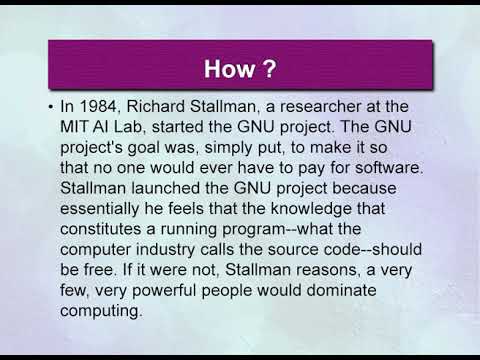 How ?

• In 1984, Richard Stallman, a researcher at the MIT AI Lab, started the GNU project. The GNU project's goal was, simply put, to make it so that no one would ever have to pay for software. Stallman launched the GNU project because essentially he feels that the knowledge that constitutes a running program--what the computer industry calls the source code--should be free. If it were not, Stallman reasons, a very few, very powerful people would dominate computing.